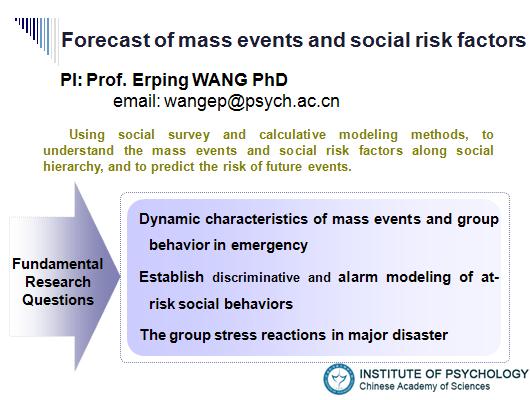 Forecast of mass events and social risk factors

PI: Prof. Erping WANG PhD
email: wangep@psych.ac.cn

Using social survey and calculative modeling methods, to understand the mass events and social risk factors along social hierarchy, and to predict the risk of future events.

Fundamental Research Questions

Dynamic characteristics of mass events and group behavior in emergency

Establish discriminative and alarm modeling of at-risk social behaviors

The group stress reactions in major disaster

INSTITUTE OF PSYCHOLOGY
Chinese Academy of Sciences